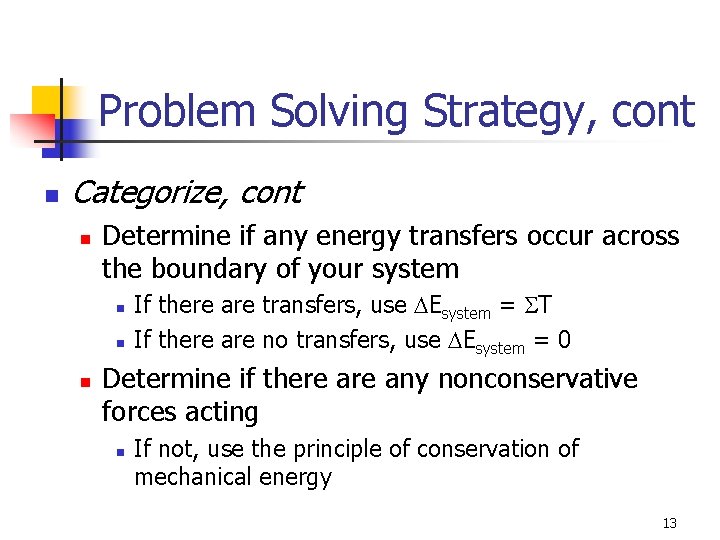 Problem Solving Strategy, cont

Categorize, cont

Determine if any energy transfers occur across the boundary of your system

If there are transfers, use $\Delta E_{system} = \Sigma T$

If there are no transfers, use $\Delta E_{system} = 0$

Determine if there are any nonconservative forces acting

If not, use the principle of conservation of mechanical energy

13